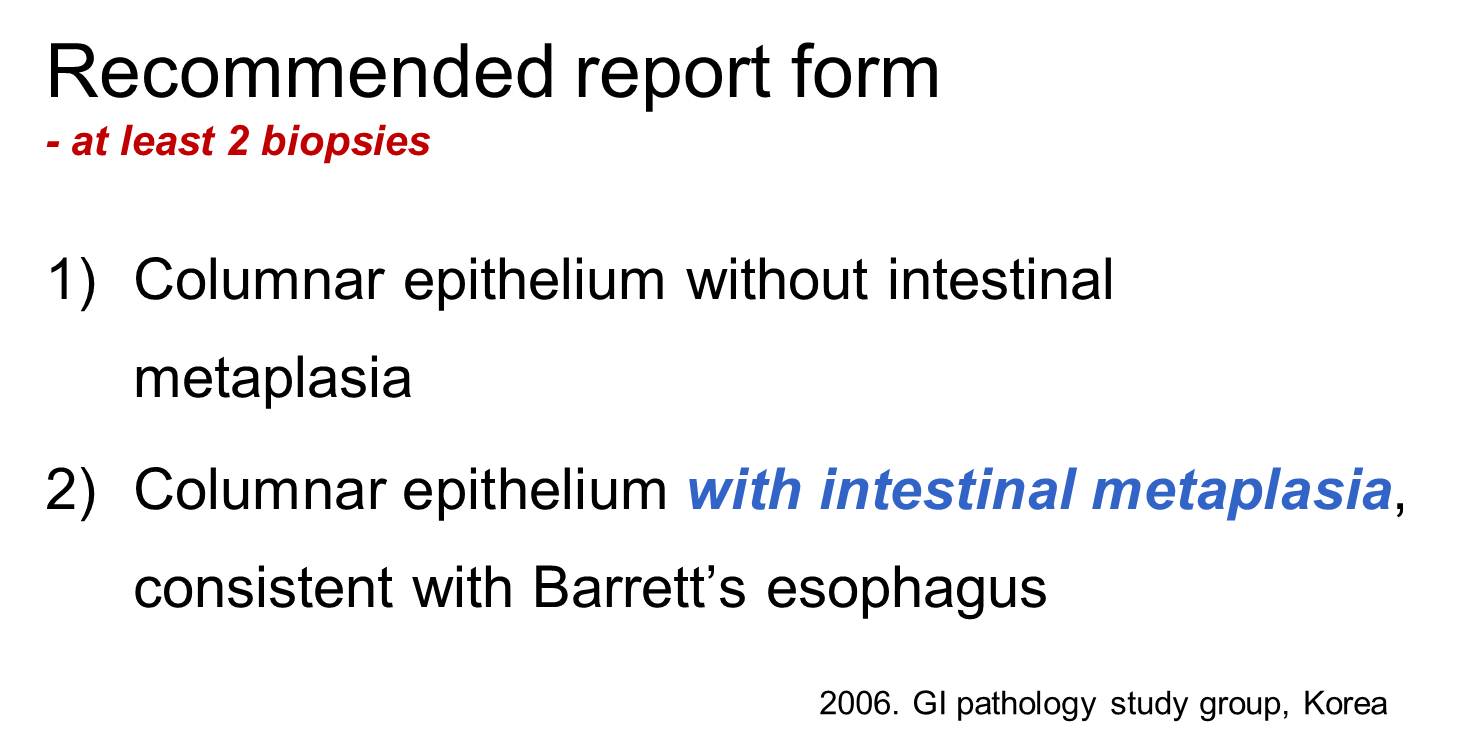 Recommended report form
- at least 2 biopsies

1) Columnar epithelium without intestinal metaplasia

2) Columnar epithelium with intestinal metaplasia, consistent with Barrett’s esophagus

2006. GI pathology study group, Korea